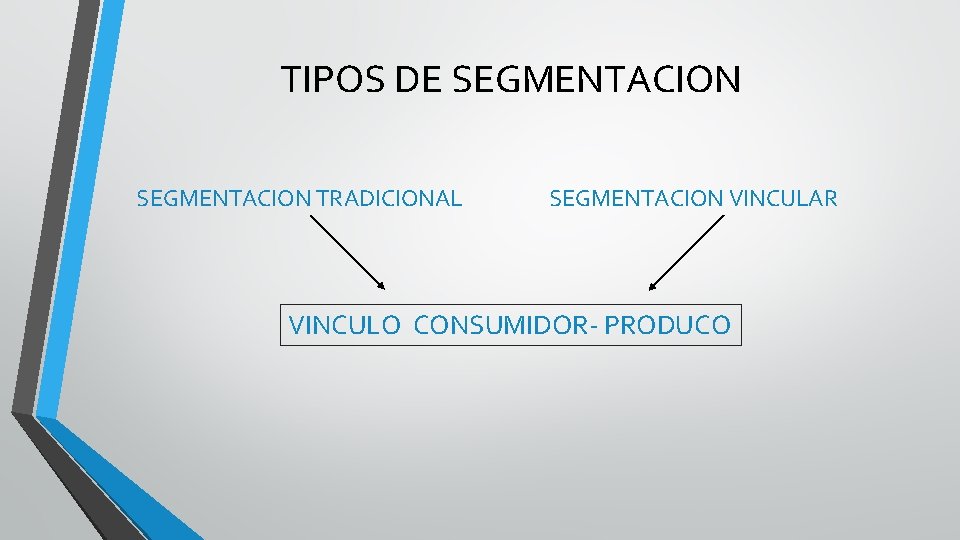 TIPOS DE SEGMENTACION

SEGMENTACION TRADICIONAL

SEGMENTACION VINCULAR

VINCULO CONSUMIDOR- PRODUCO